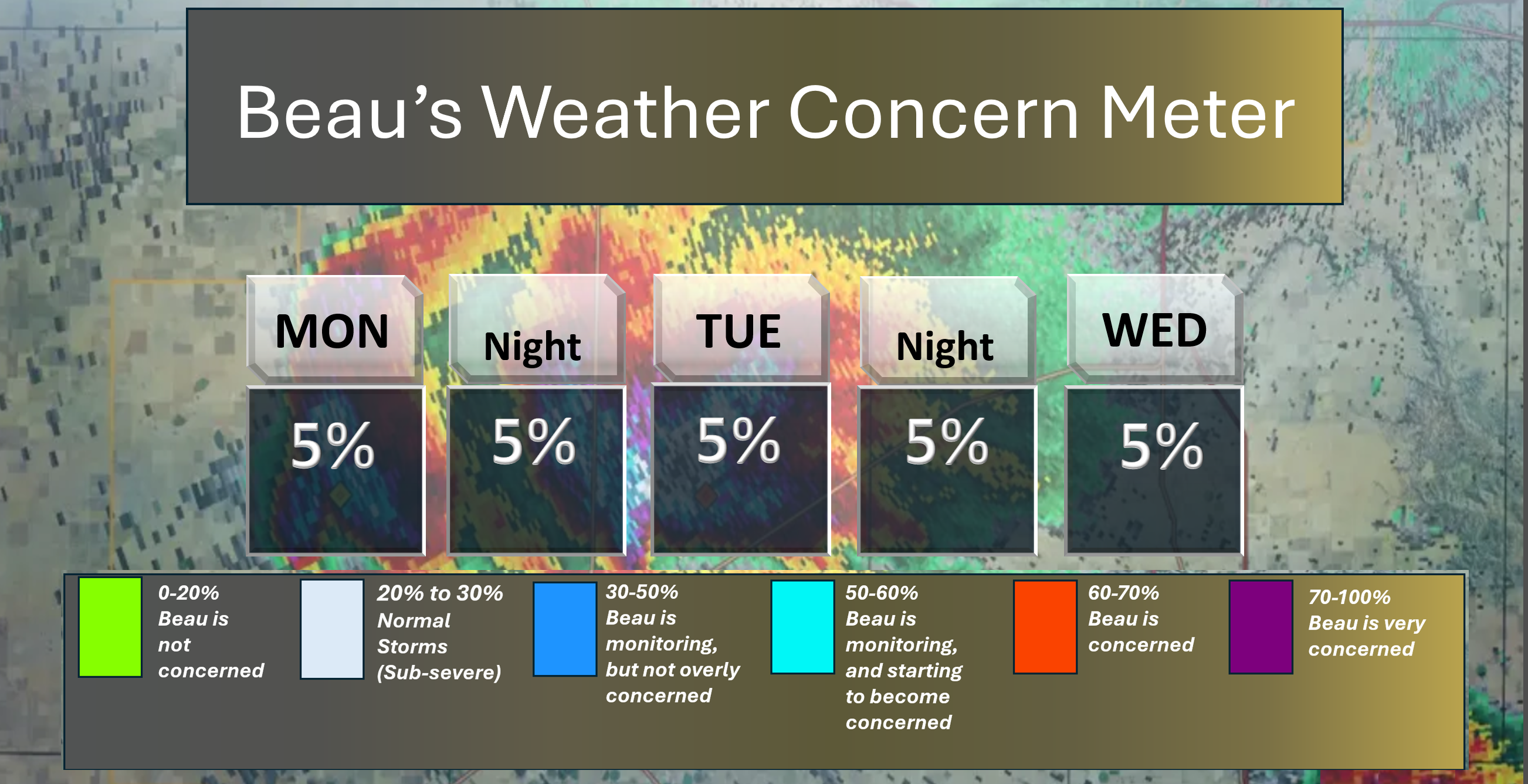 Beau’s Weather Concern Meter

| MON | Night | TUE | Night | WED |
|---|---|---|---|---|
| 5% | 5% | 5% | 5% | 5% |

0-20% Beau is not concerned

20% to 30% Normal Storms (Sub-severe)

30-50% Beau is monitoring, but not overly concerned

50-60% Beau is monitoring, and starting to become concerned

60-70% Beau is concerned

70-100% Beau is very concerned